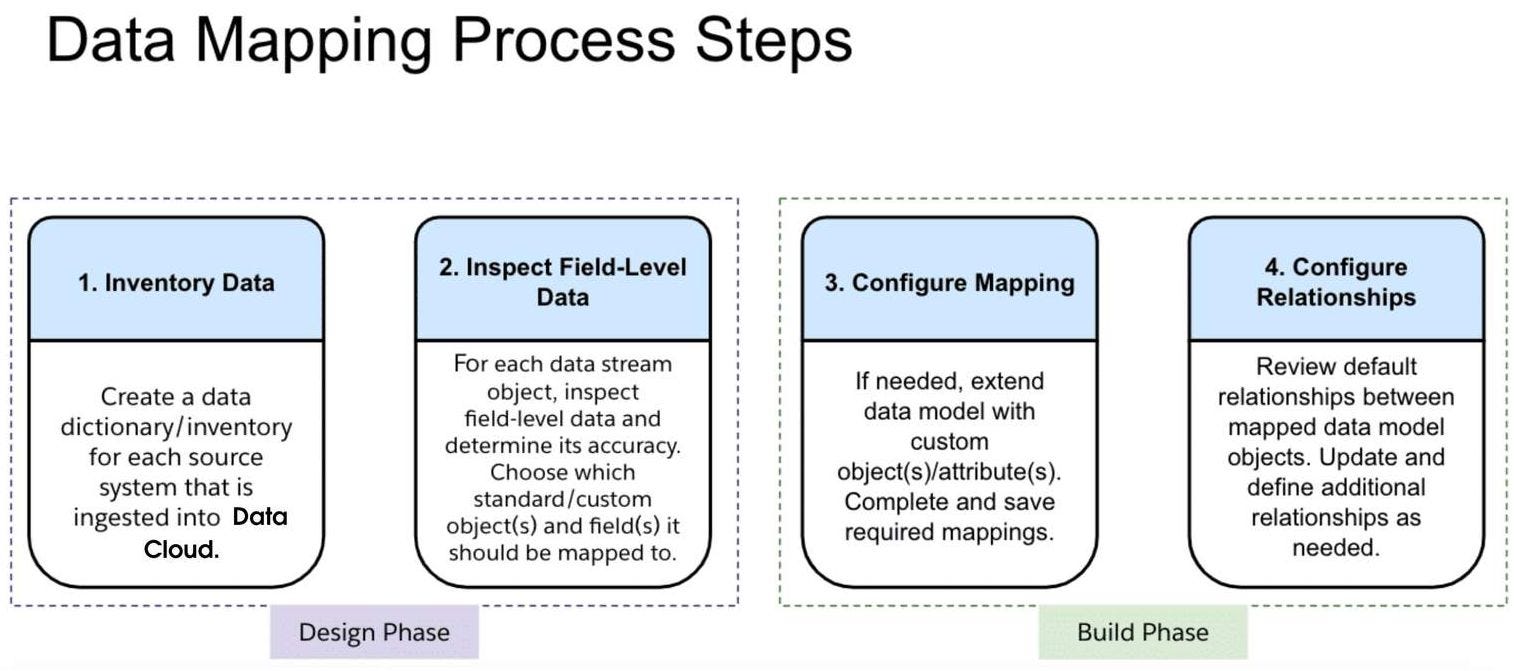 Data Mapping Process Steps

1. Inventory Data

Create a data dictionary/inventory for each source system that is ingested into Data Cloud.

2. Inspect Field-Level Data

For each data stream object, inspect field-level data and determine its accuracy. Choose which standard/custom object(s) and field(s) it should be mapped to.

Design Phase

3. Configure Mapping

If needed, extend data model with custom object(s)/attribute(s). Complete and save required mappings.

4. Configure Relationships

Review default relationships between mapped data model objects. Update and define additional relationships as needed.

Build Phase